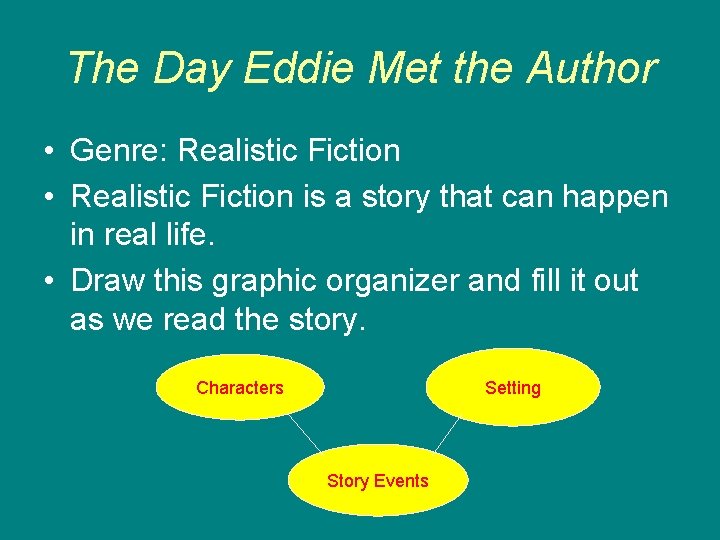 The Day Eddie Met the Author

• Genre: Realistic Fiction
• Realistic Fiction is a story that can happen in real life.
• Draw this graphic organizer and fill it out as we read the story.

Characters

Setting

Story Events